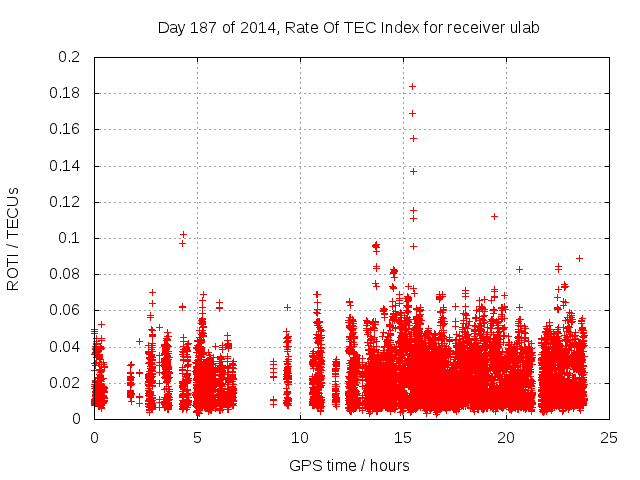 Day 187 of 2014, Rate Of TEC Index for receiver ulab

ROTI / TECUs

0.2
0.18
0.16
0.14
0.12
0.1
0.08
0.06
0.04
0.02
0

0
5
10
15
20
25

GPS time / hours